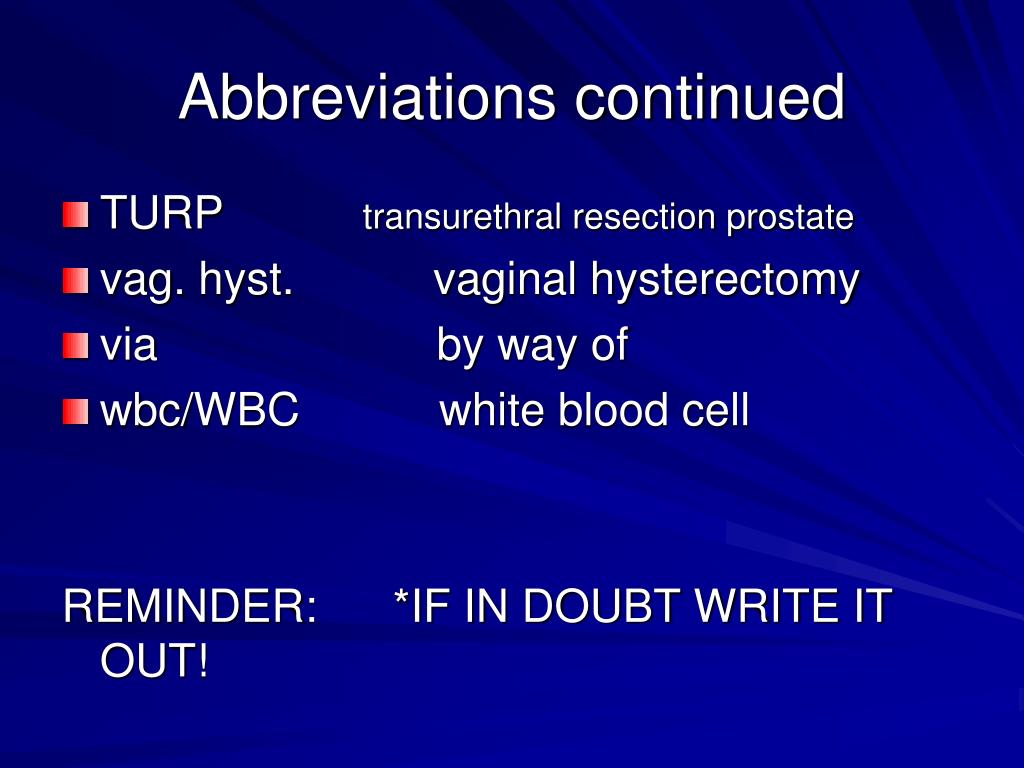 Abbreviations continued

TURP transurethral resection prostate
vag. hyst. vaginal hysterectomy
via by way of
wbc/WBC white blood cell

REMINDER: *IF IN DOUBT WRITE IT OUT!